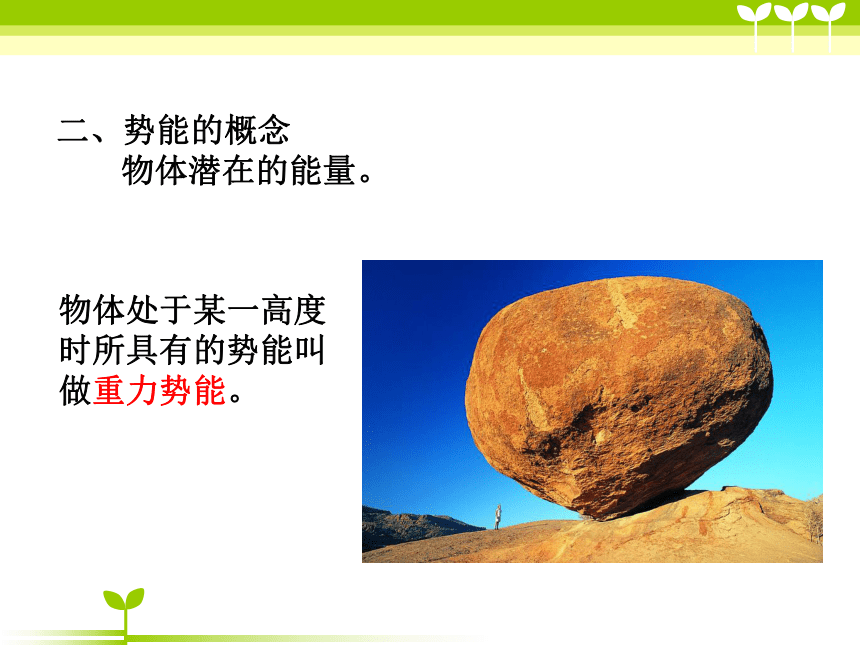 二、势能的概念
物体潜在的能量。

物体处于某一高度时所具有的势能叫做重力势能。